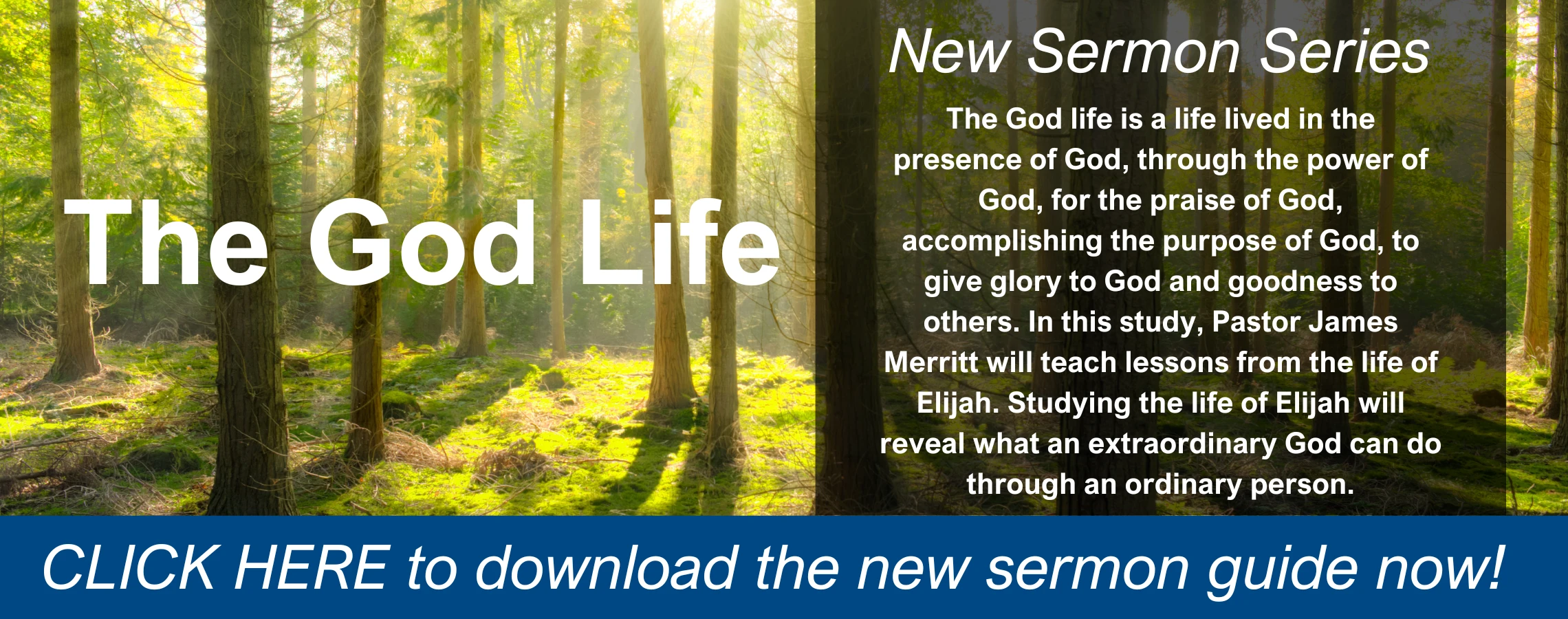 The God Life

New Sermon Series

The God life is a life lived in the presence of God, through the power of God, for the praise of God, accomplishing the purpose of God, to give glory to God and goodness to others. In this study, Pastor James Merritt will teach lessons from the life of Elijah. Studying the life of Elijah will reveal what an extraordinary God can do through an ordinary person.

CLICK HERE to download the new sermon guide now!